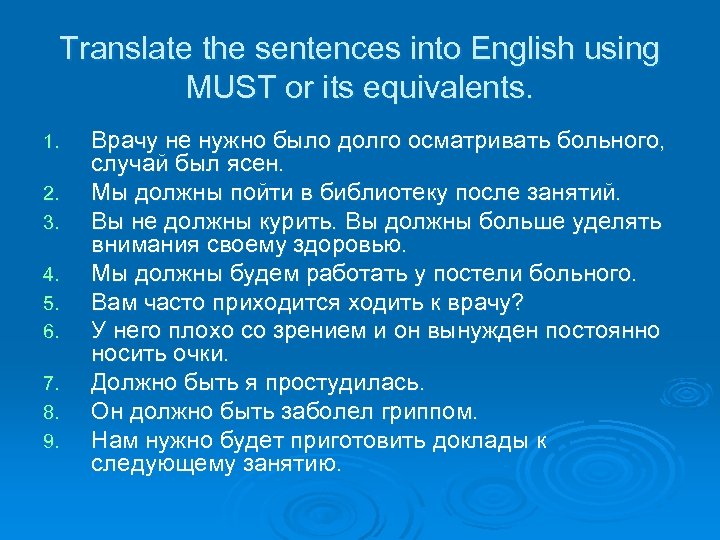 Translate the sentences into English using MUST or its equivalents.

1. Врачу не нужно было долго осматривать больного, случай был ясен.
2. Мы должны пойти в библиотеку после занятий.
3. Вы не должны курить. Вы должны больше уделять внимания своему здоровью.
4. Мы должны будем работать у постели больного.
5. Вам часто приходится ходить к врачу?
6. У него плохо со зрением и он вынужден постоянно носить очки.
7. Должно быть я простудилась.
8. Он должно быть заболел гриппом.
9. Нам нужно будет приготовить доклады к следующему занятию.